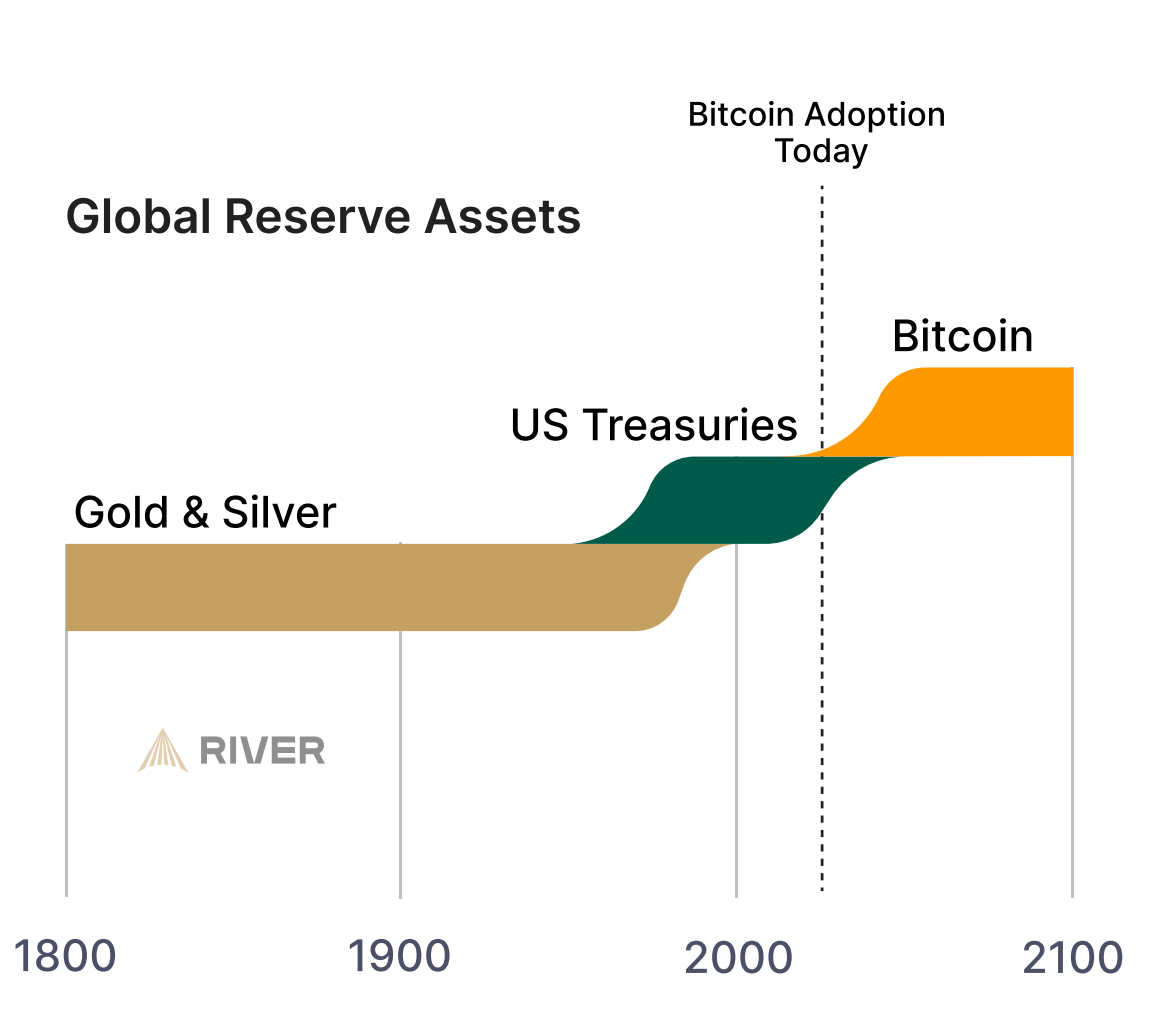 Bitcoin Adoption Today

Global Reserve Assets

Bitcoin

US Treasuries

Gold & Silver

RIVER

1800

1900

2000

2100